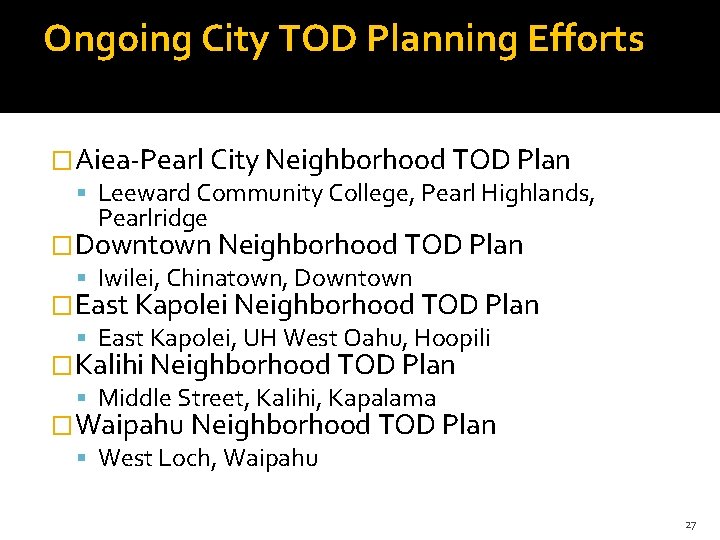 Ongoing City TOD Planning Efforts

□ Aiea-Pearl City Neighborhood TOD Plan
▪ Leeward Community College, Pearl Highlands, Pearlridge
□ Downtown Neighborhood TOD Plan
▪ Iwilei, Chinatown, Downtown
□ East Kapolei Neighborhood TOD Plan
▪ East Kapolei, UH West Oahu, Hoopili
□ Kalihi Neighborhood TOD Plan
▪ Middle Street, Kalihi, Kapalama
□ Waipahu Neighborhood TOD Plan
▪ West Loch, Waipahu

27